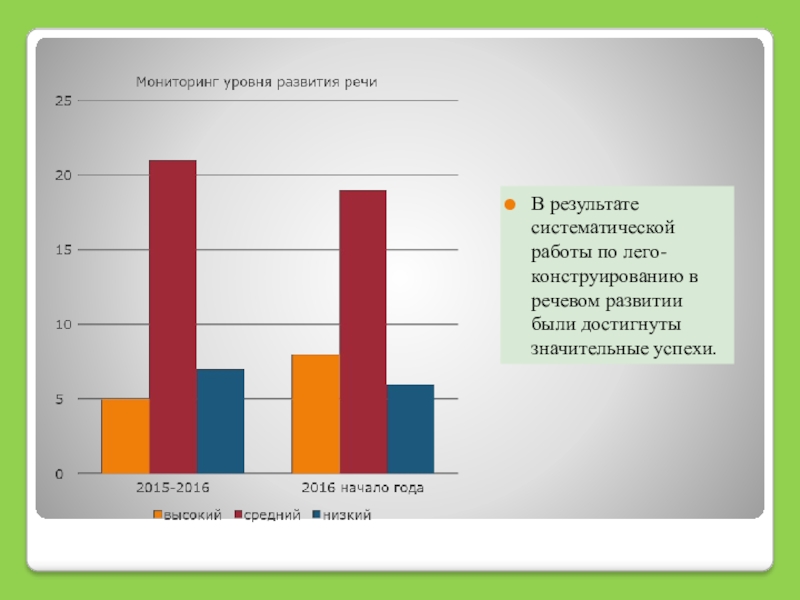 Мониторинг уровня развития речи

25
20
15
10
5
0

2015-2016
2016 начало года

высокий средний низкий

В результате систематической работы по лего-конструированию в речевом развитии были достигнуты значительные успехи.